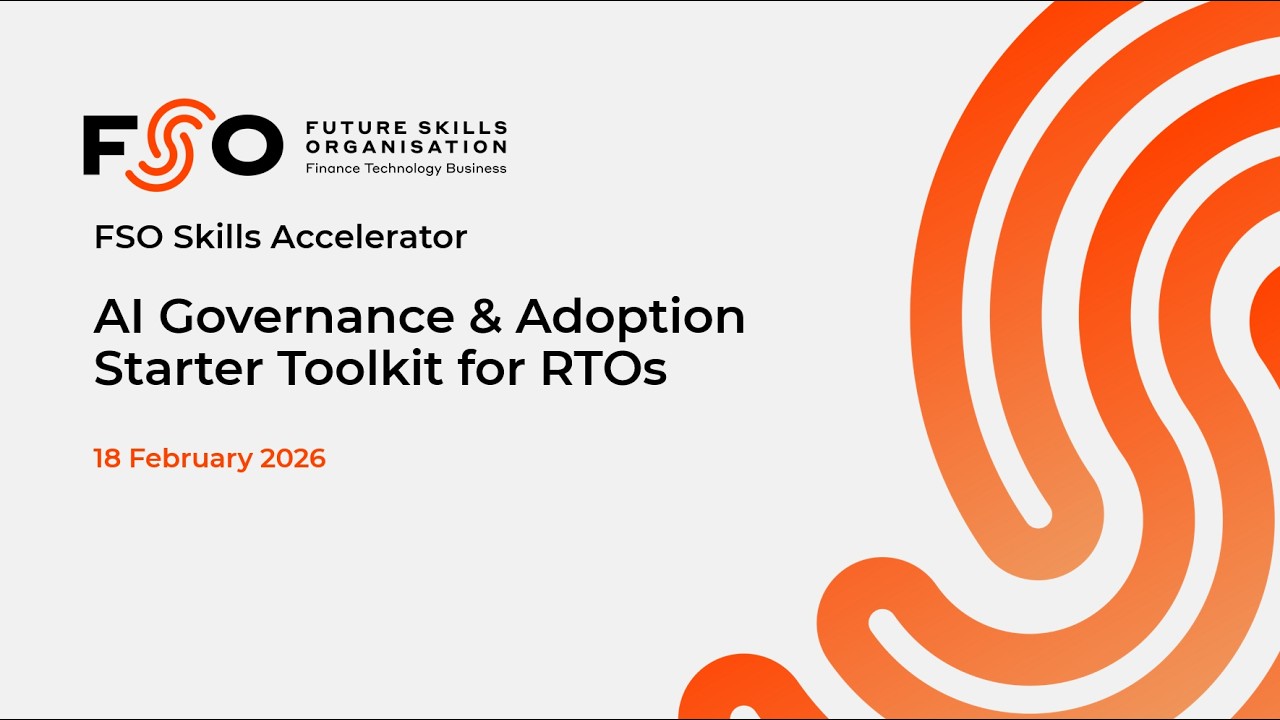 FSO FUTURE SKILLS ORGANISATION
Finance Technology Business

FSO Skills Accelerator

AI Governance & Adoption Starter Toolkit for RTOs

18 February 2026